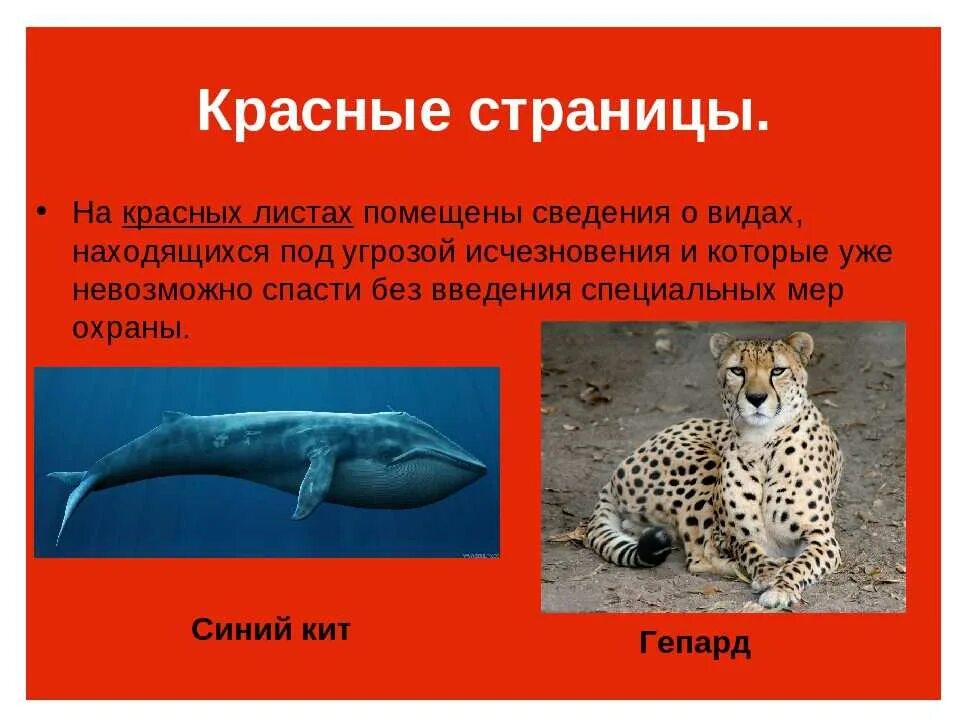 Красные страницы.

• На красных листах помещены сведения о видах, находящихся под угрозой исчезновения и которые уже невозможно спасти без введения специальных мер охраны.

Синий кит

Гепард